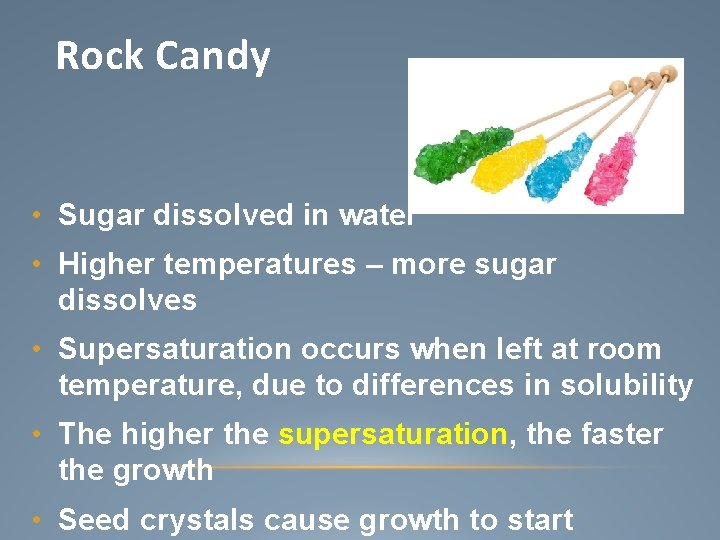 Rock Candy

• Sugar dissolved in water
• Higher temperatures – more sugar dissolves
• Supersaturation occurs when left at room temperature, due to differences in solubility
• The higher the supersaturation, the faster the growth
• Seed crystals cause growth to start